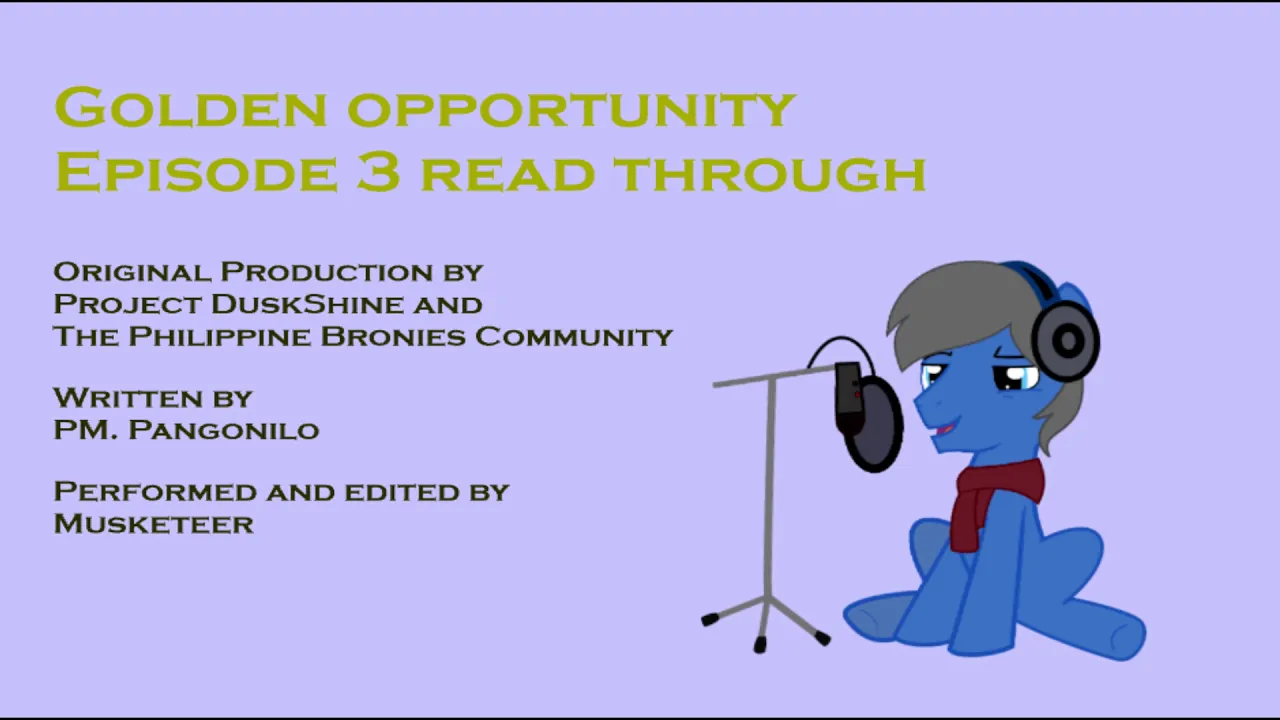 Golden opportunity
Episode 3 read through

Original Production by
Project DuskShine and
The Philippine Bronies Community

Written by
PM. Pangonilo

Performed and edited by
Musketeer